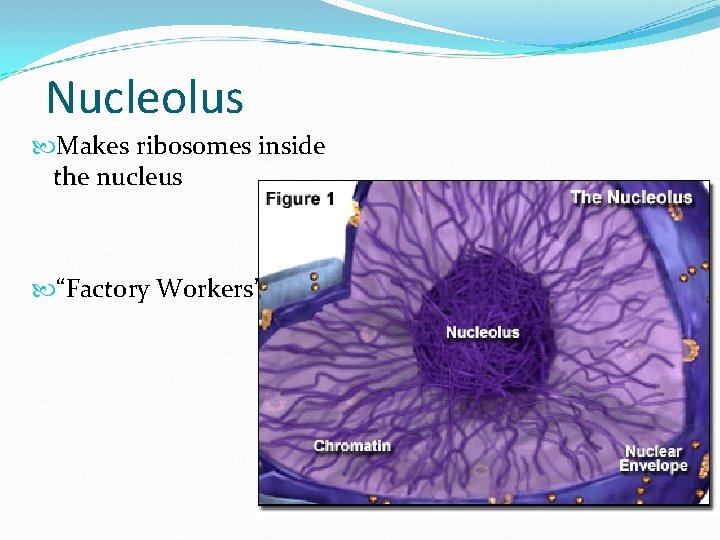 Nucleolus

Makes ribosomes inside the nucleus

“Factory Workers”

Figure 1

The Nucleolus

Nucleolus

Chromatin

Nuclear Envelope